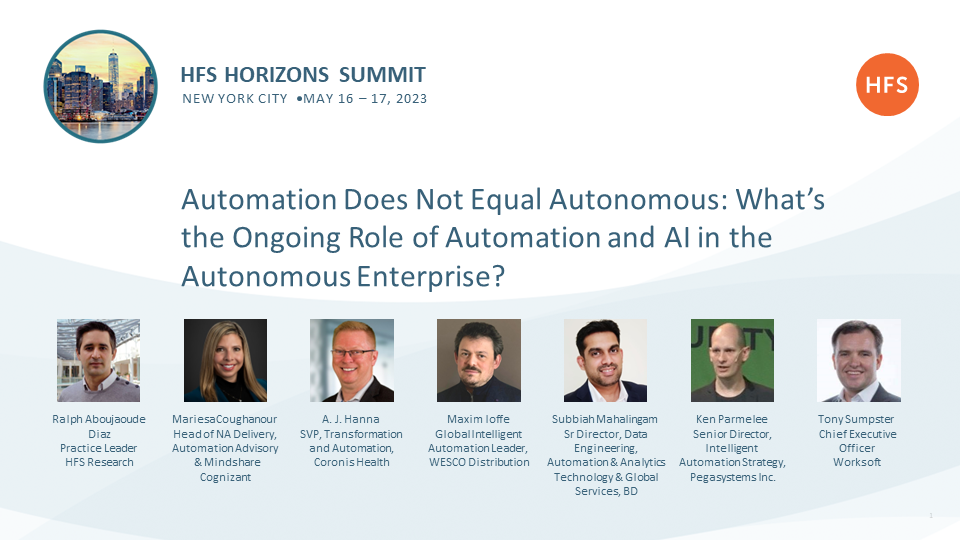 HFS HORIZONS SUMMIT
NEW YORK CITY •MAY 16 – 17, 2023

HFS

Automation Does Not Equal Autonomous: What's the Ongoing Role of Automation and AI in the Autonomous Enterprise?

Ralph Aboujaoude Diaz
Practice Leader
HFS Research

MariesaCoughanour
Head of NA Delivery, Automation Advisory & Mindshare
Cognizant

A. J. Hanna
SVP, Transformation and Automation,
Coronis Health

Maxim Ioffe
Global Intelligent Automation Leader,
WESCO Distribution

Subbiah Mahalingam
Sr Director, Data Engineering, Automation & Analytics Technology & Global Services, BD

Ken Parmelee
Senior Director, Intelligent Automation Strategy,
Pegasystems Inc.

Tony Sumpster
Chief Executive Officer
Worksoft

1